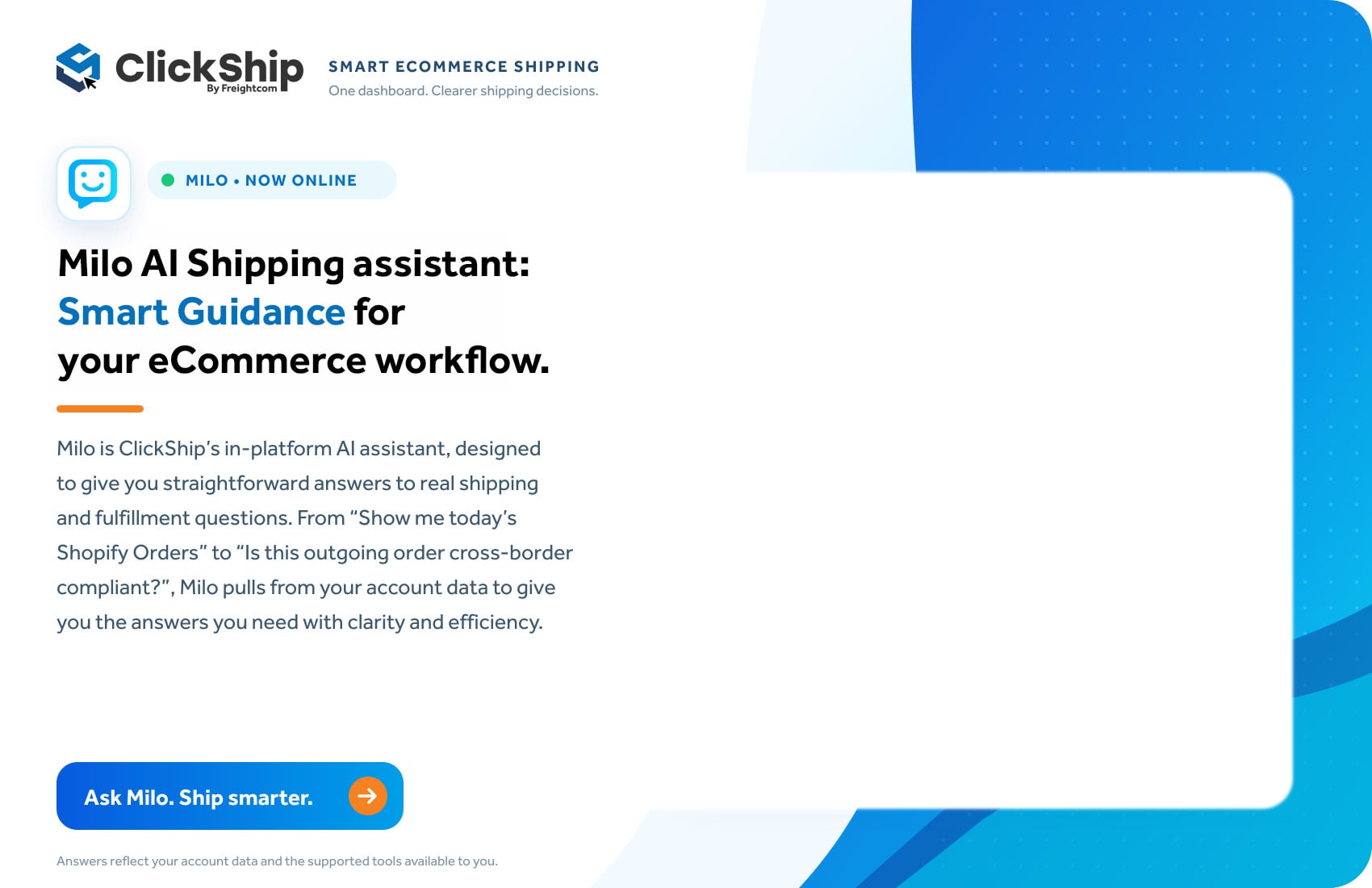 ClickShip
By Freightcom

SMART ECOMMERCE SHIPPING
One dashboard. Clearer shipping decisions.

MILO • NOW ONLINE

Milo AI Shipping assistant: Smart Guidance for your eCommerce workflow.

Milo is ClickShip's in-platform AI assistant, designed to give you straightforward answers to real shipping and fulfillment questions. From "Show me today's Shopify Orders" to "Is this outgoing order cross-border compliant?", Milo pulls from your account data to give you the answers you need with clarity and efficiency.

Ask Milo. Ship smarter.

Answers reflect your account data and the supported tools available to you.